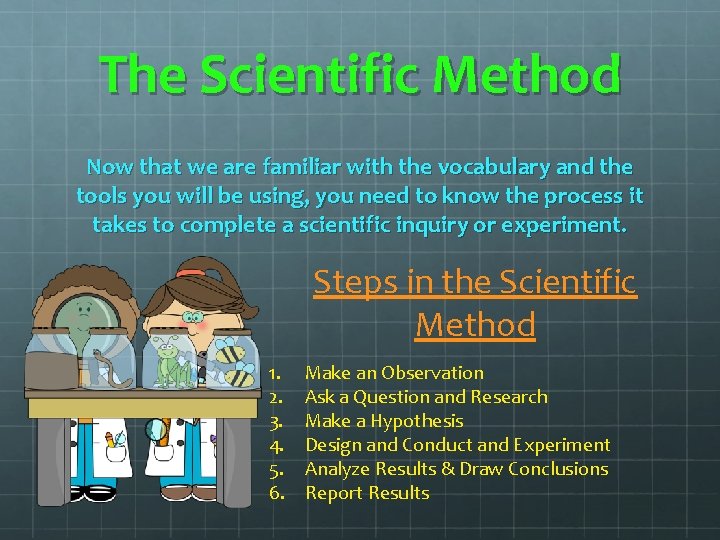 The Scientific Method

Now that we are familiar with the vocabulary and the tools you will be using, you need to know the process it takes to complete a scientific inquiry or experiment.

Steps in the Scientific Method

1. Make an Observation
2. Ask a Question and Research
3. Make a Hypothesis
4. Design and Conduct and Experiment
5. Analyze Results & Draw Conclusions
6. Report Results